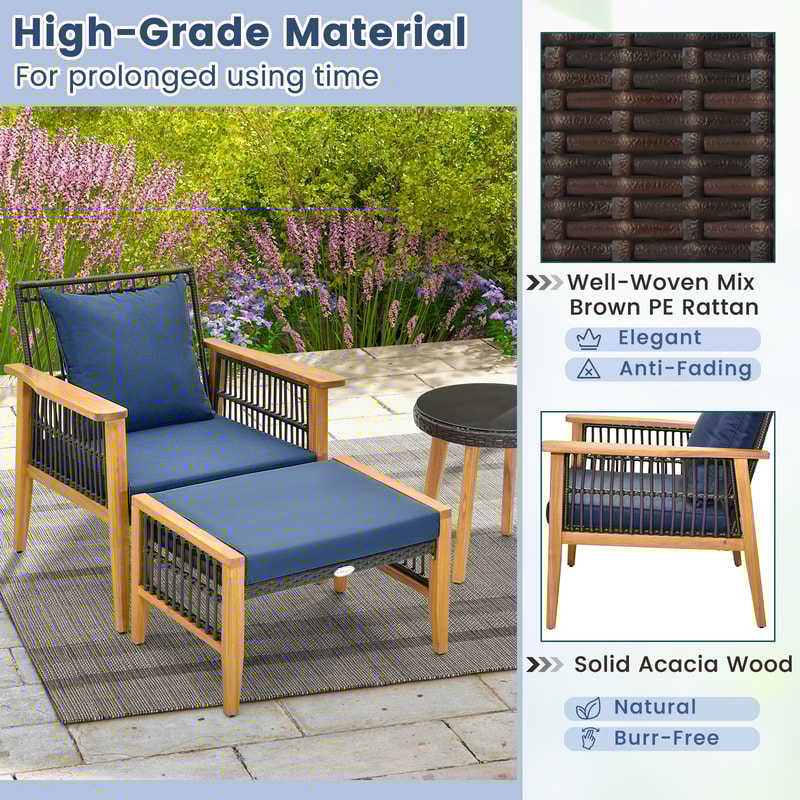 High-Grade Material
For prolonged using time

Well-Woven Mix Brown PE Rattan

Elegant

Anti-Fading

Solid Acacia Wood

Natural

Burr-Free